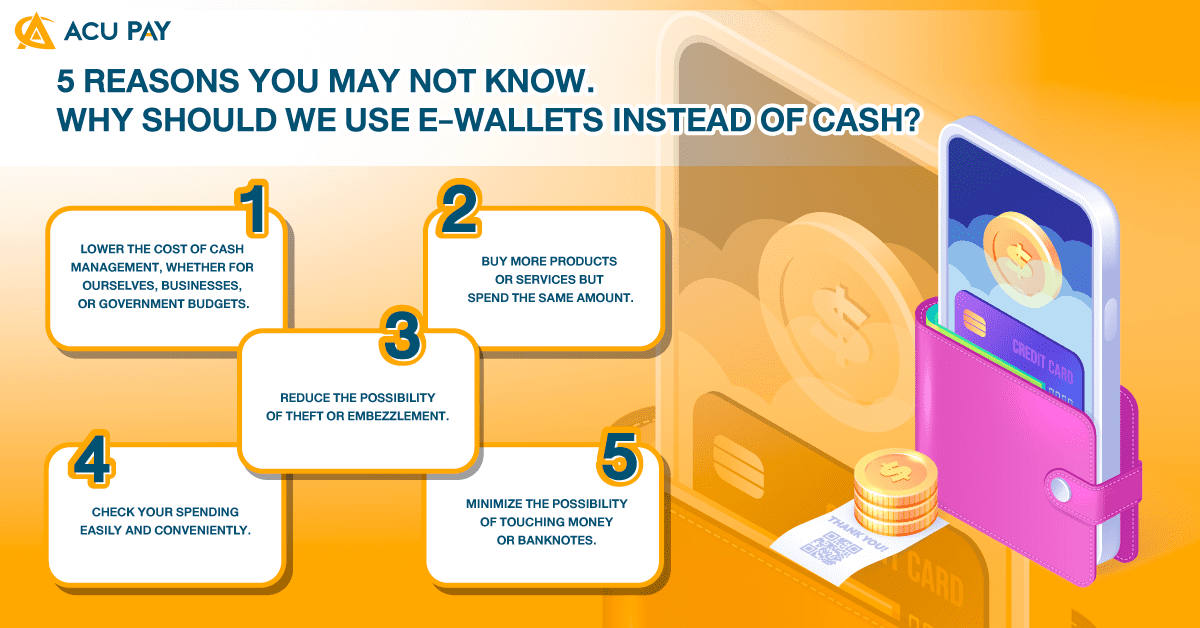 ACU PAY

5 REASONS YOU MAY NOT KNOW.
WHY SHOULD WE USE E-WALLETS INSTEAD OF CASH?

1
LOWER THE COST OF CASH MANAGEMENT, WHETHER FOR OURSELVES, BUSINESSES, OR GOVERNMENT BUDGETS.

2
BUY MORE PRODUCTS OR SERVICES BUT SPEND THE SAME AMOUNT.

3
REDUCE THE POSSIBILITY OF THEFT OR EMBEZZLEMENT.

4
CHECK YOUR SPENDING EASILY AND CONVENIENTLY.

5
MINIMIZE THE POSSIBILITY OF TOUCHING MONEY OR BANKNOTES.

CREDIT CARD

THANK YOU!

CARD